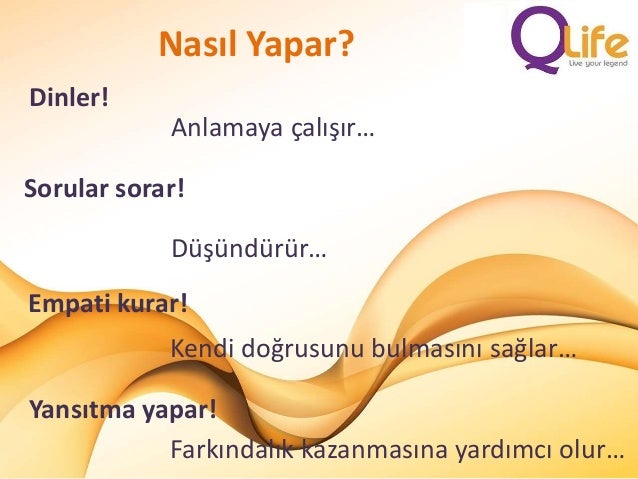 Nasıl Yapar?

QLife
Live your legend

Dinler!

Anlamaya çalışır…

Sorular sorar!

Düşündürür…

Empati kurar!

Kendi doğrusunu bulmasını sağlar…

Yansıtma yapar!

Farkındalık kazanmasına yardımcı olur…